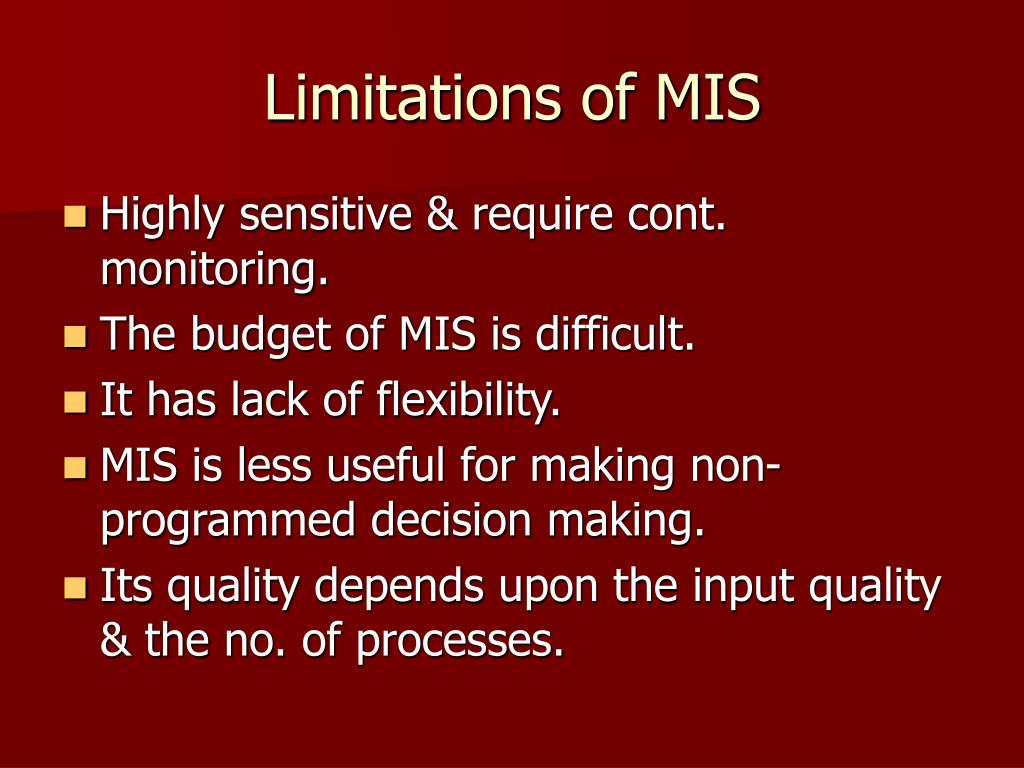 Limitations of MIS

- Highly sensitive & require cont. monitoring.
- The budget of MIS is difficult.
- It has lack of flexibility.
- MIS is less useful for making non-programmed decision making.
- Its quality depends upon the input quality & the no. of processes.